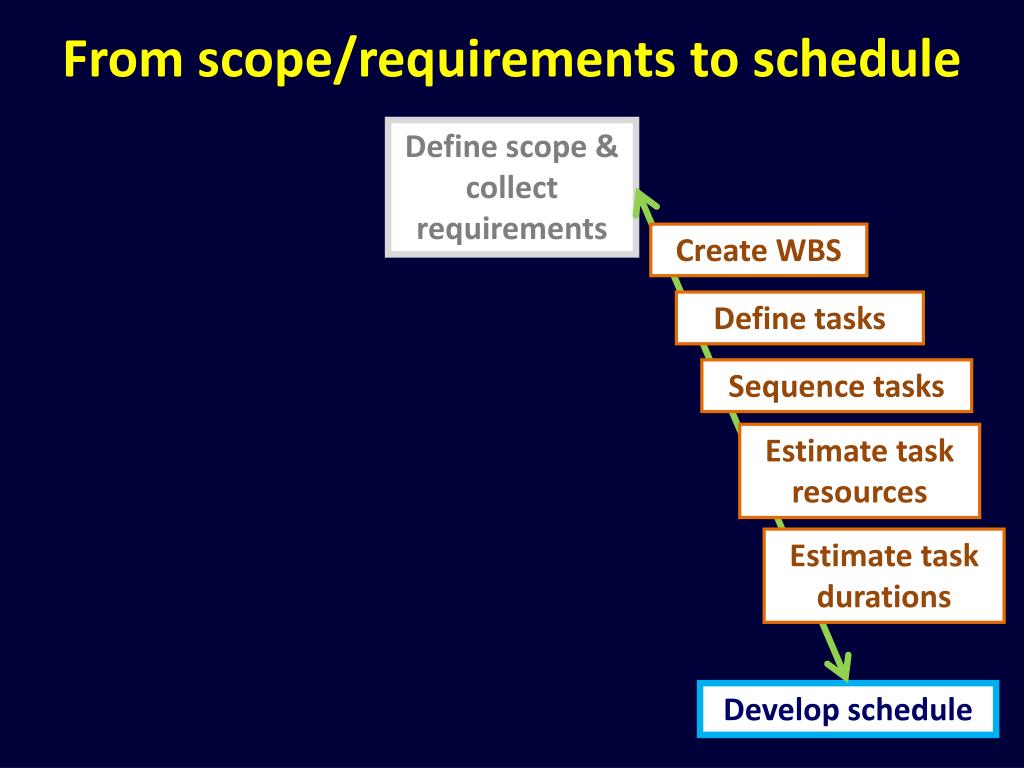 From scope/requirements to schedule

Define scope & collect requirements

Create WBS

Define tasks

Sequence tasks

Estimate task resources

Estimate task durations

Develop schedule